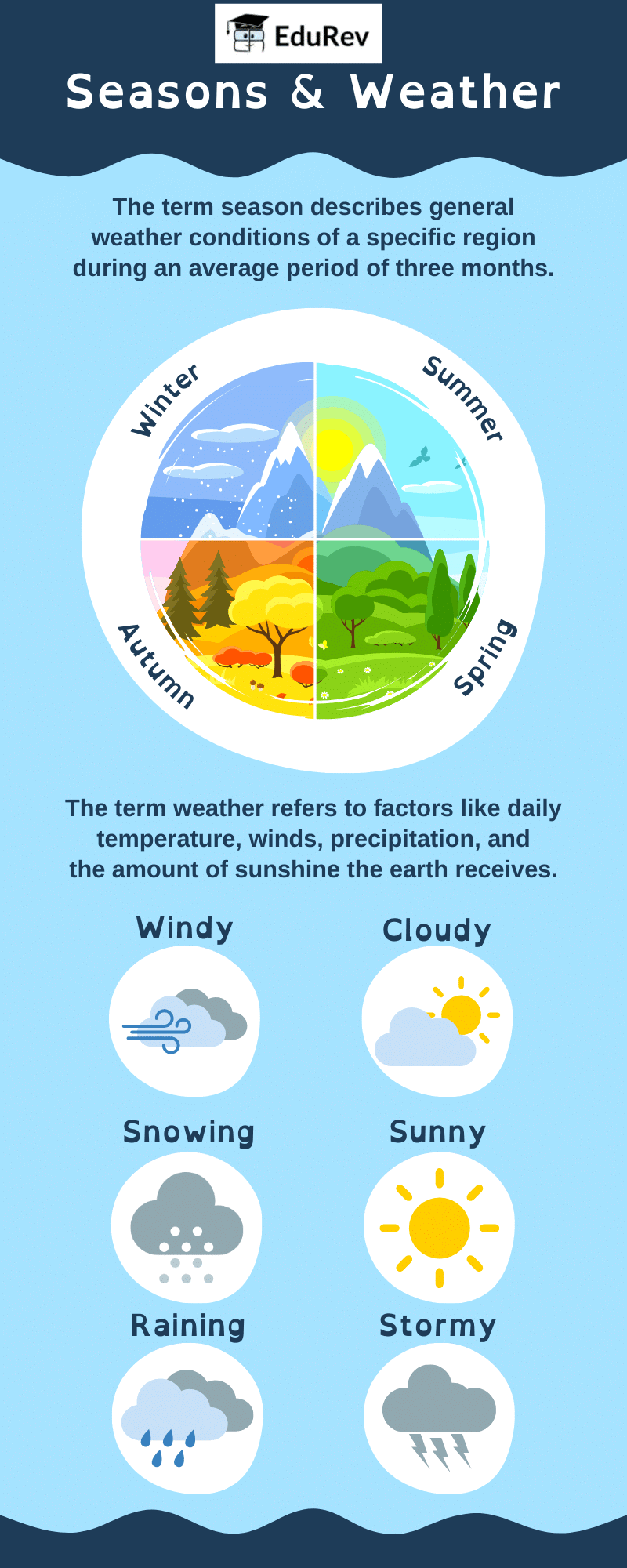 EduRev

Seasons & Weather

The term season describes general weather conditions of a specific region during an average period of three months.

Winter
Summer
Autumn
Spring

The term weather refers to factors like daily temperature, winds, precipitation, and the amount of sunshine the earth receives.

Windy
Cloudy
Snowing
Sunny
Raining
Stormy